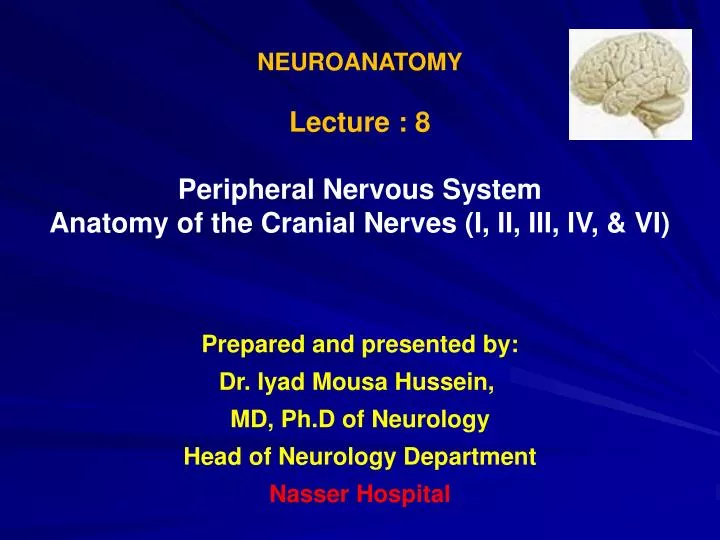 NEUROANATOMY

Lecture : 8

Peripheral Nervous System
Anatomy of the Cranial Nerves (I, II, III, IV, & VI)

Prepared and presented by:
Dr. Iyad Mousa Hussein,
MD, Ph.D of Neurology
Head of Neurology Department
Nasser Hospital